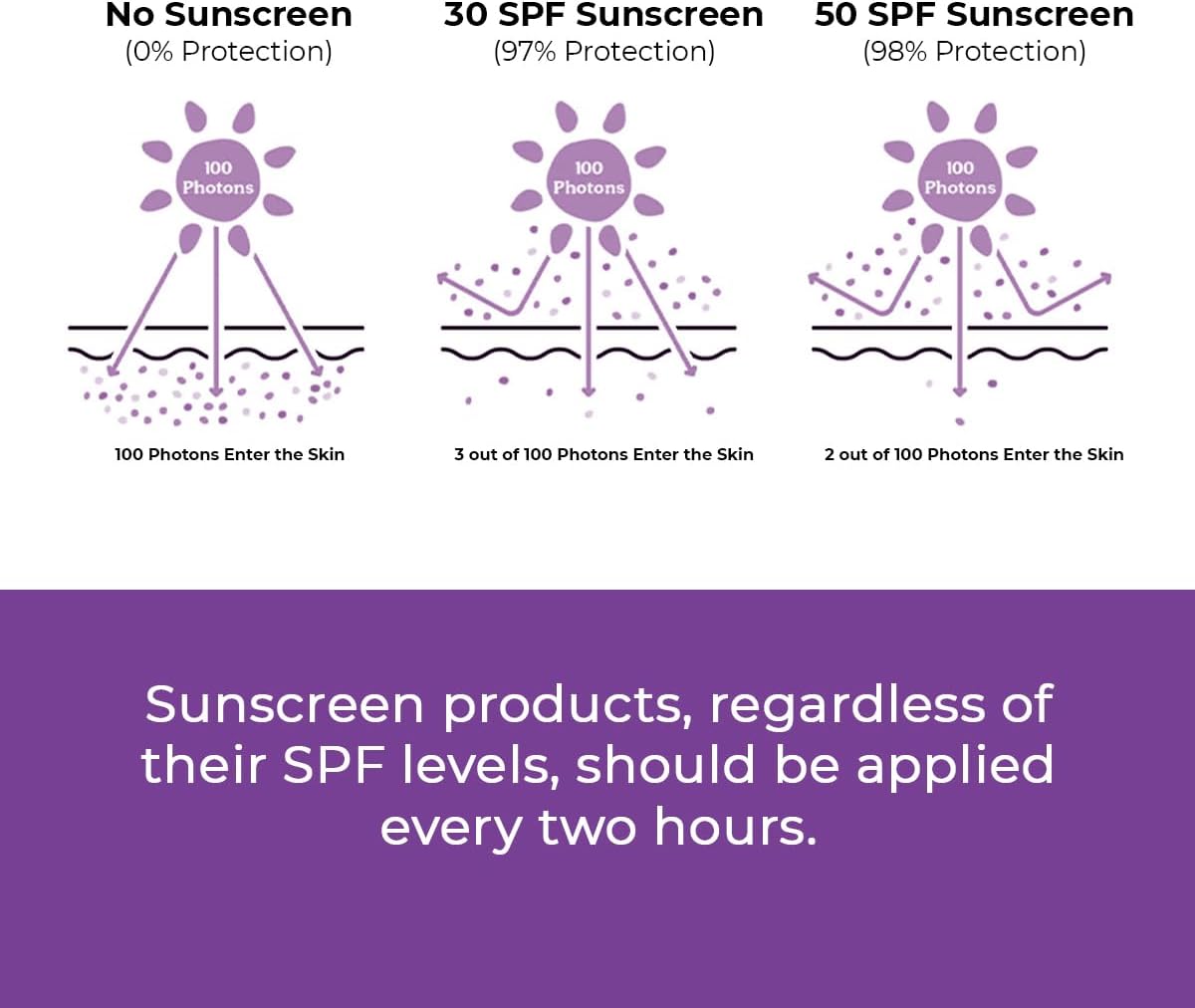 No Sunscreen
(0% Protection)

100 Photons

100 Photons Enter the Skin

30 SPF Sunscreen
(97% Protection)

100 Photons

3 out of 100 Photons Enter the Skin

50 SPF Sunscreen
(98% Protection)

100 Photons

2 out of 100 Photons Enter the Skin

Sunscreen products, regardless of their SPF levels, should be applied every two hours.